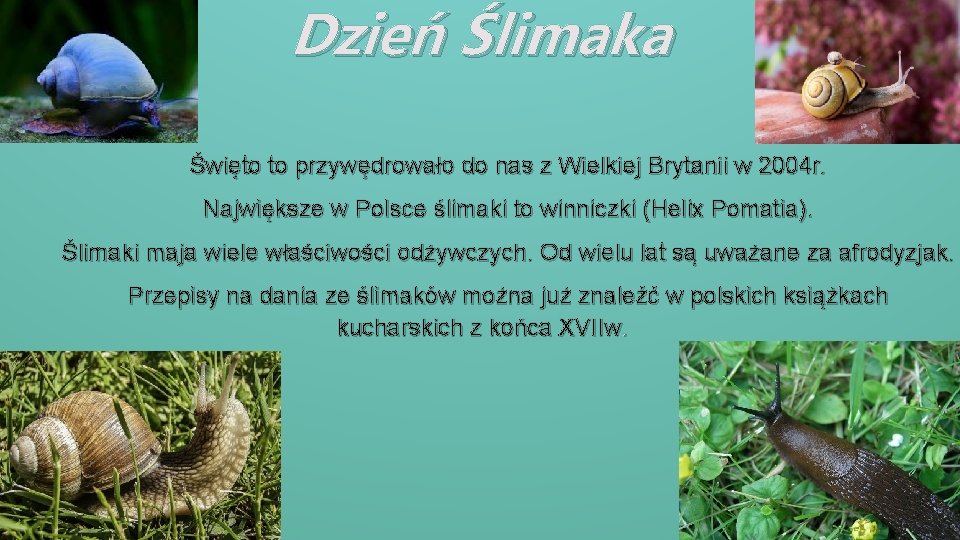 Dzień Ślimaka

Święto to przywędrowało do nas z Wielkiej Brytanii w 2004r.

Największe w Polsce ślimaki to winniczki (Helix Pomatia).

Ślimaki maja wiele właściwości odżywczych. Od wielu lat są uważane za afrodyzjak.

Przepisy na dania ze ślimaków można już znaleźć w polskich książkach kucharskich z końca XVIIw.